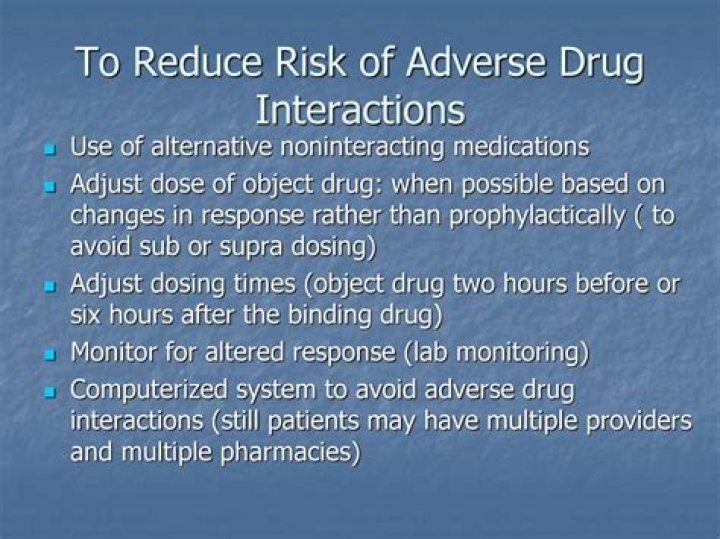 To Reduce Risk of Adverse Drug Interactions

- Use of alternative noninteracting medications
- Adjust dose of object drug: when possible based on changes in response rather than prophylactically ( to avoid sub or supra dosing)
- Adjust dosing times (object drug two hours before or six hours after the binding drug)
- Monitor for altered response (lab monitoring)
- Computerized system to avoid adverse drug interactions (still patients may have multiple providers and multiple pharmacies)